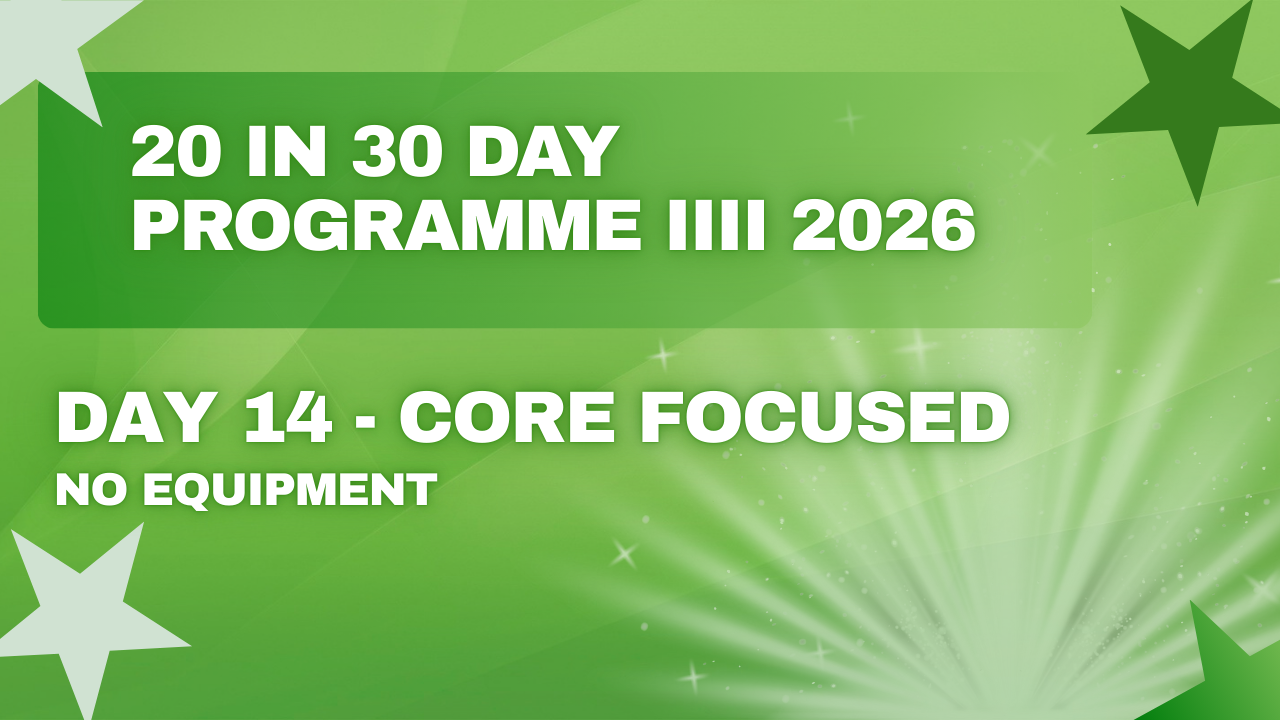 20 IN 30 DAY PROGRAMME IIII 2026

DAY 14 - CORE FOCUSED
NO EQUIPMENT